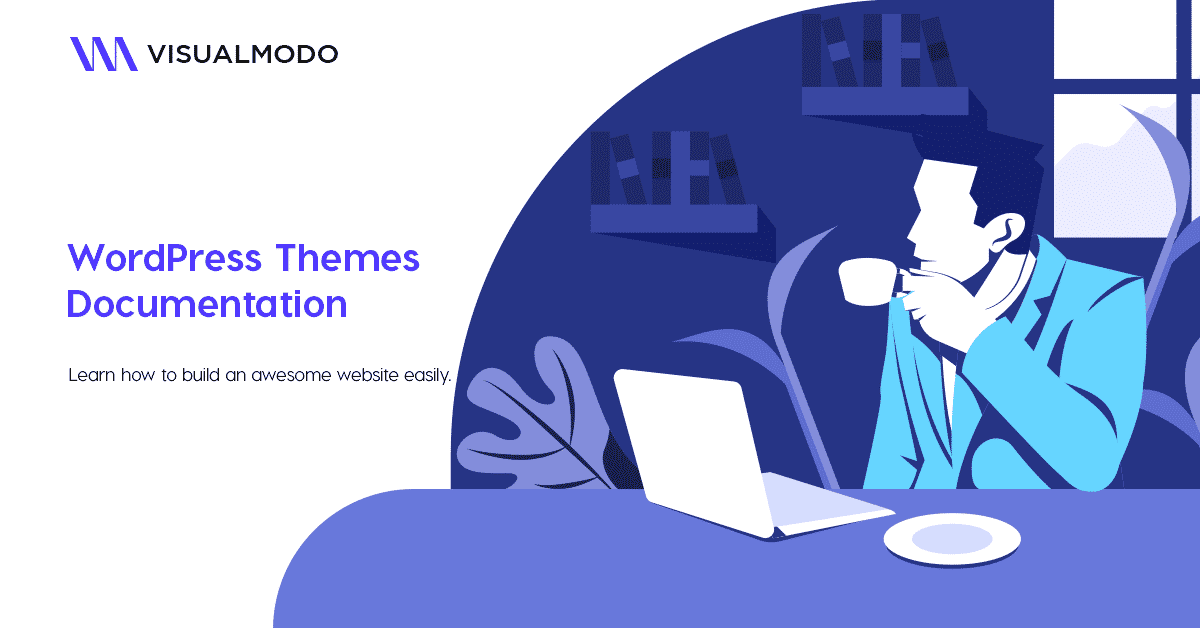 VISUALMODO

WordPress Themes Documentation

Learn how to build an awesome website easily.